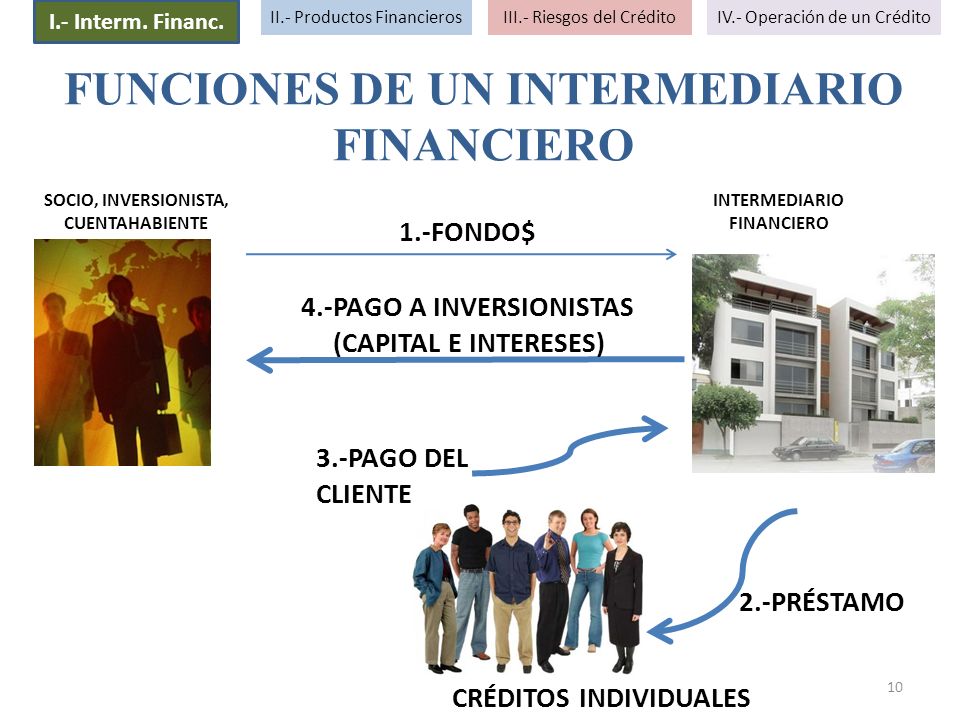 I.- Interm. Financ.
II.- Productos Financieros
III.- Riesgos del Crédito
IV.- Operación de un Crédito

FUNCIONES DE UN INTERMEDIARIO FINANCIERO

SOCIO, INVERSIONISTA, CUENTAHABIENTE

1.-FONDO$

INTERMEDIARIO FINANCIERO

4.-PAGO A INVERSIONISTAS (CAPITAL E INTERESES)

3.-PAGO DEL CLIENTE

2.-PRÉSTAMO

CRÉDITOS INDIVIDUALES

10